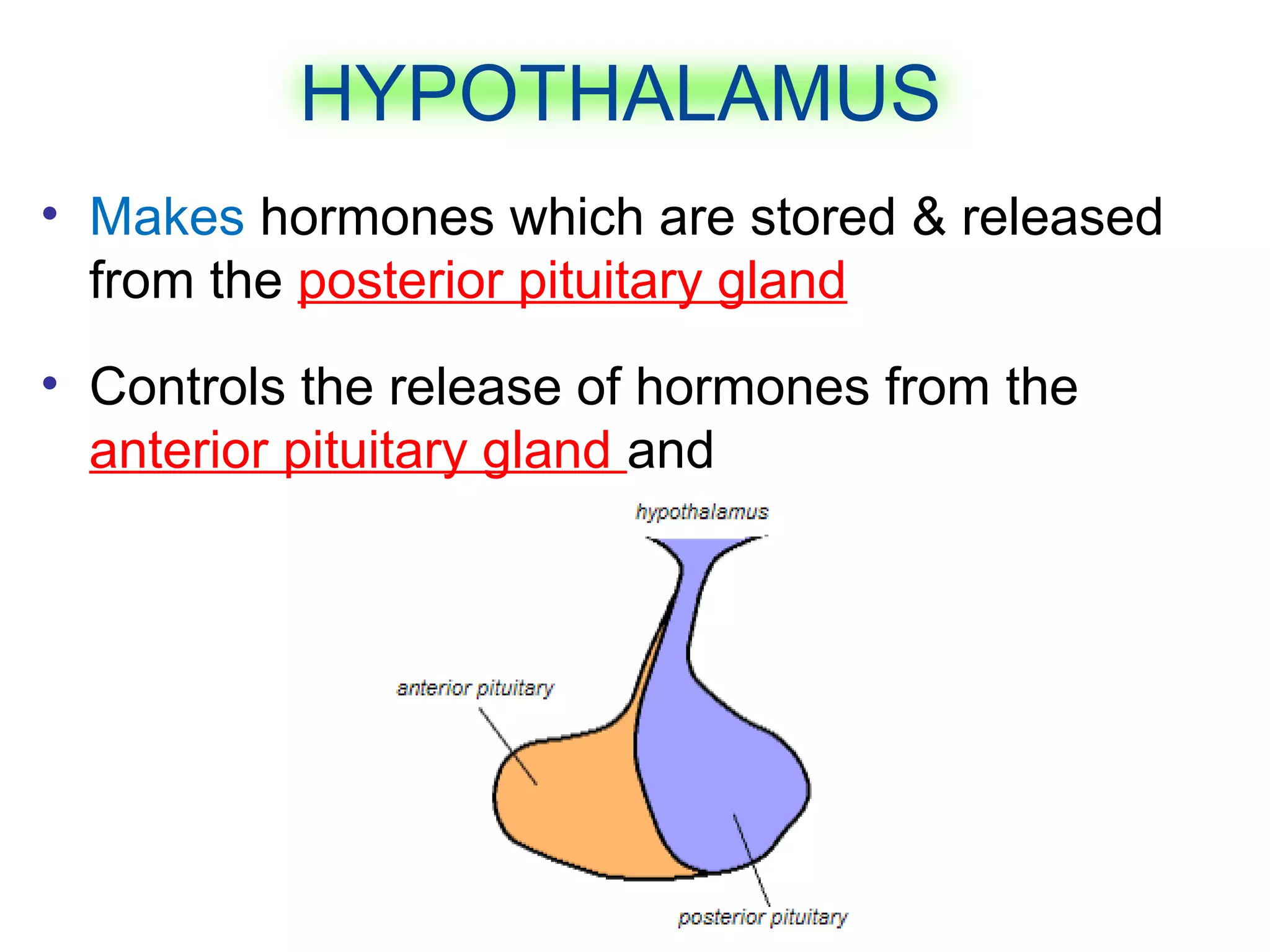 HYPOTHALAMUS

• Makes hormones which are stored & released from the posterior pituitary gland

• Controls the release of hormones from the anterior pituitary gland and

hypothalamus

anterior pituitary

posterior pituitary